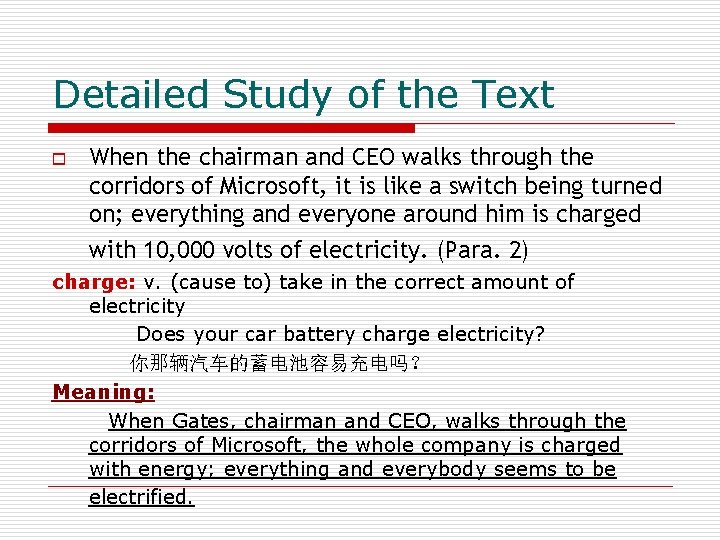 Detailed Study of the Text

When the chairman and CEO walks through the corridors of Microsoft, it is like a switch being turned on; everything and everyone around him is charged with 10,000 volts of electricity. (Para. 2)

charge: v. (cause to) take in the correct amount of electricity

Does your car battery charge electricity?

你那辆汽车的蓄电池容易充电吗？

Meaning:

When Gates, chairman and CEO, walks through the corridors of Microsoft, the whole company is charged with energy; everything and everybody seems to be electrified.